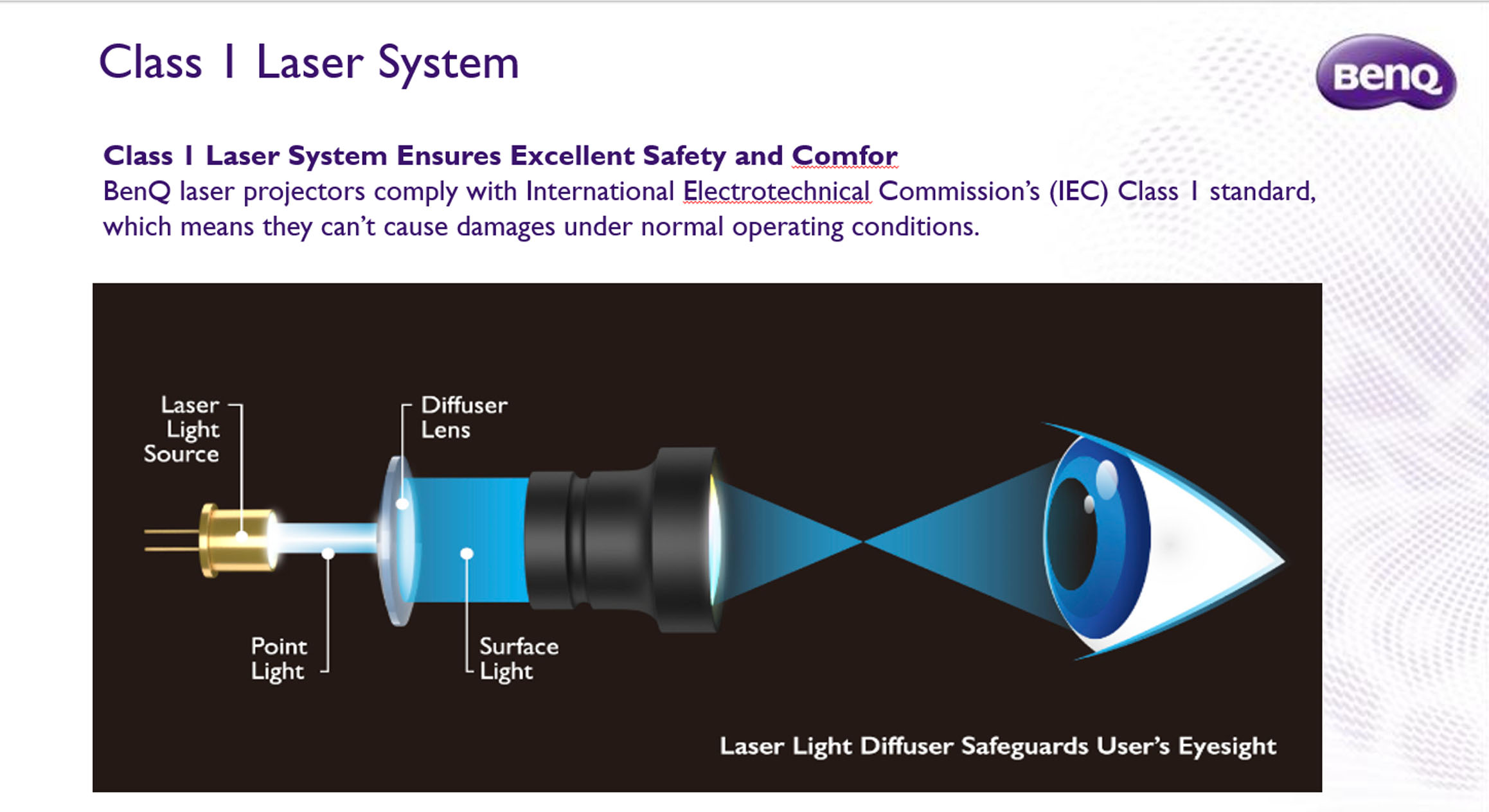 Class I Laser System

BenQ

Class I Laser System Ensures Excellent Safety and Comfor
BenQ laser projectors comply with International Electrotechnical Commission's (IEC) Class I standard, which means they can't cause damages under normal operating conditions.

Laser Light Source

Diffuser Lens

Point Light

Surface Light

Laser Light Diffuser Safeguards User's Eyesight